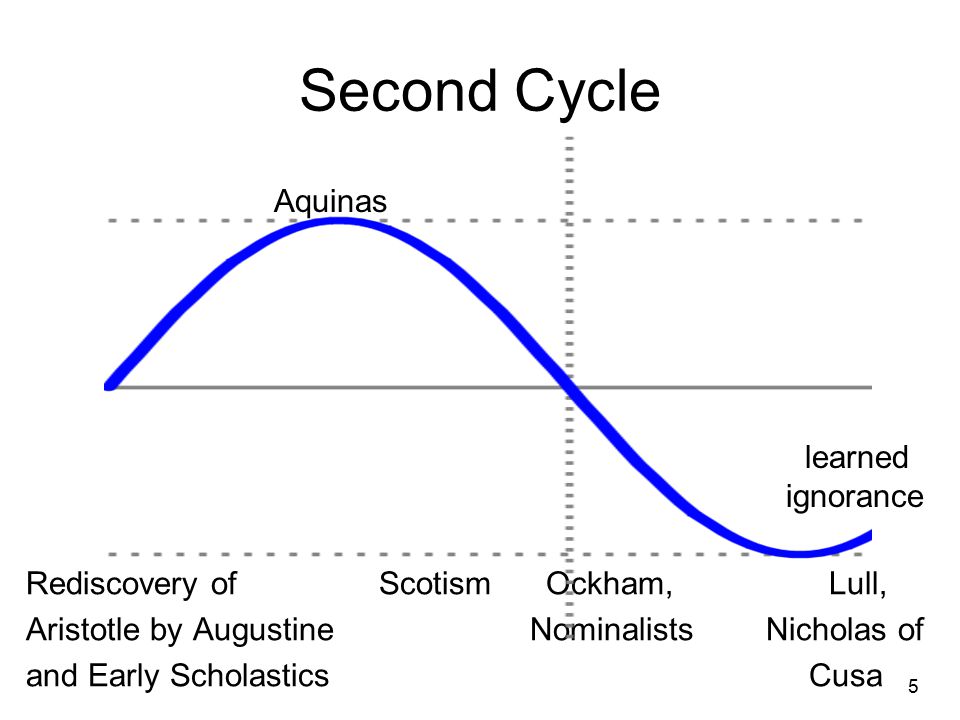 Second Cycle

Aquinas

learned ignorance

Rediscovery of Aristotle by Augustine and Early Scholastics

Scotism

Ockham, Nominalists

Lull, Nicholas of Cusa

5